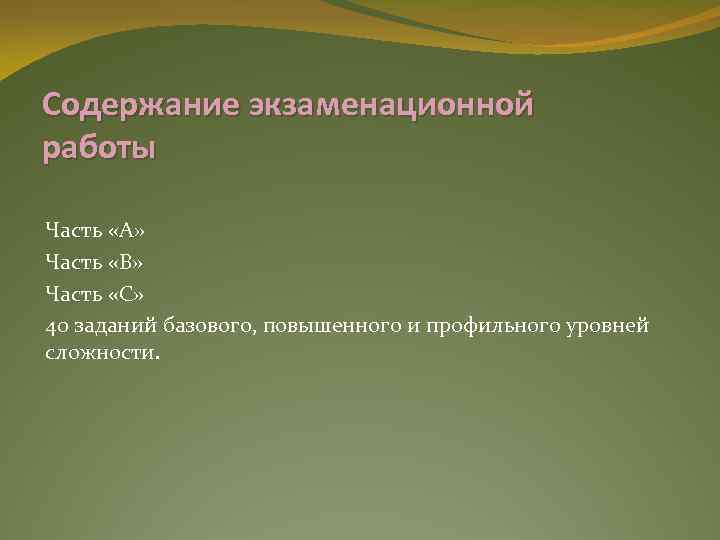 Содержание экзаменационной работы

Часть «А»
Часть «В»
Часть «С»
40 заданий базового, повышенного и профильного уровней сложности.